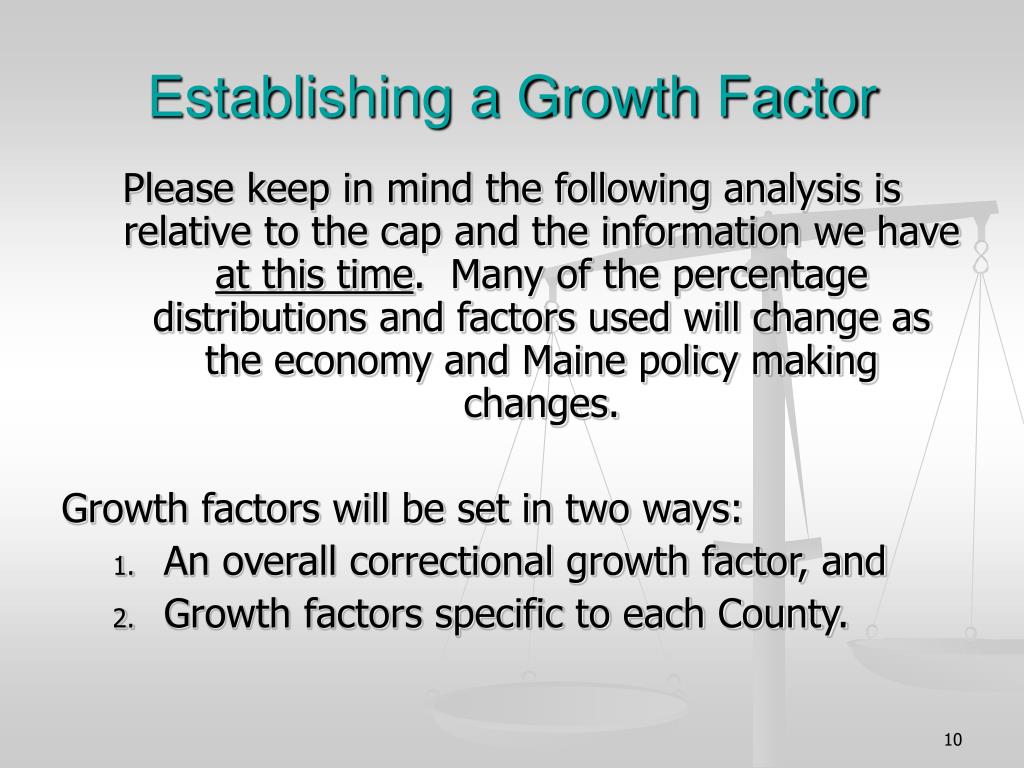 Establishing a Growth Factor

Please keep in mind the following analysis is relative to the cap and the information we have at this time. Many of the percentage distributions and factors used will change as the economy and Maine policy making changes.

Growth factors will be set in two ways:
1. An overall correctional growth factor, and
2. Growth factors specific to each County.

10